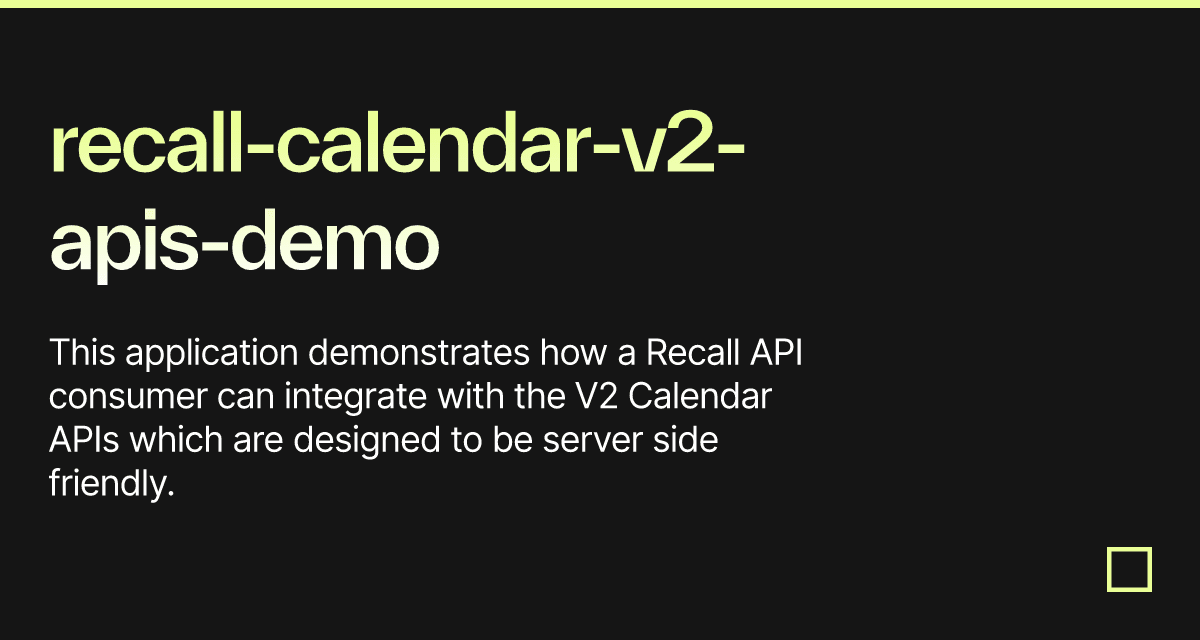 recall-calendar-v2-apis-demo

This application demonstrates how a Recall API consumer can integrate with the V2 Calendar APIs which are designed to be server side friendly.